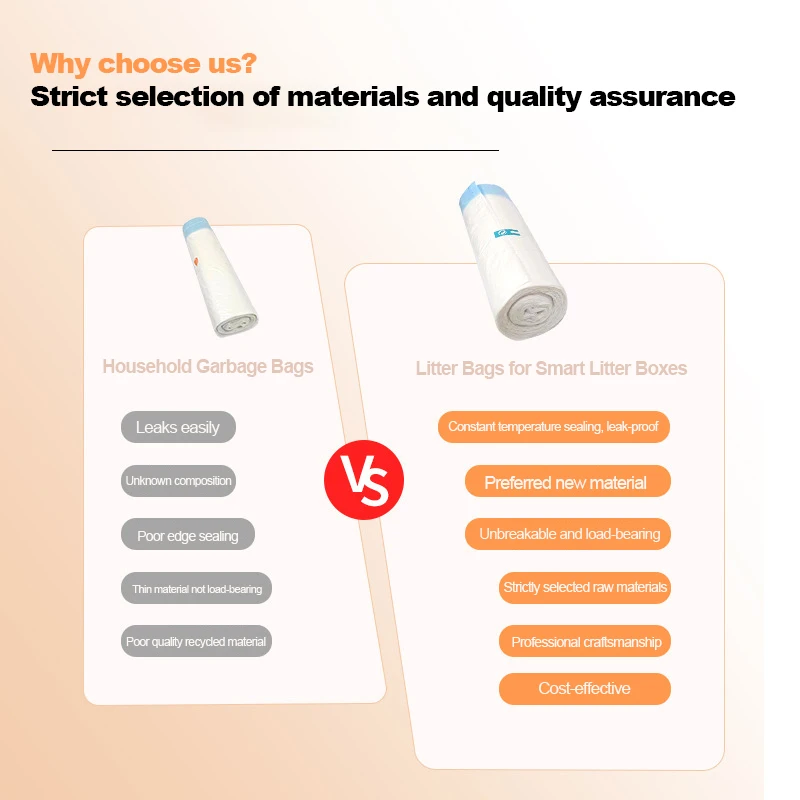 Why choose us?
Strict selection of materials and quality assurance

Household Garbage Bags

Leaks easily

Unknown composition

Poor edge sealing

Thin material not load-bearing

Poor quality recycled material

VS

Litter Bags for Smart Litter Boxes

Constant temperature sealing, leak-proof

Preferred new material

Unbreakable and load-bearing

Strictly selected raw materials

Professional craftsmanship

Cost-effective